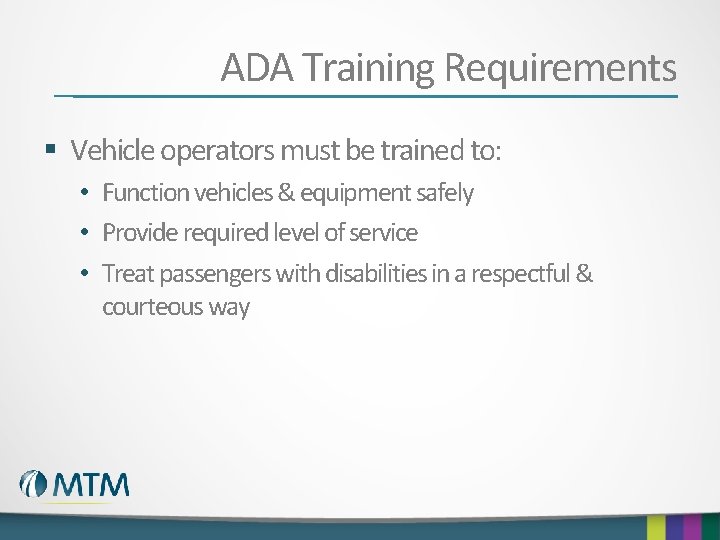 ADA Training Requirements

▪ Vehicle operators must be trained to:
 • Function vehicles & equipment safely
 • Provide required level of service
 • Treat passengers with disabilities in a respectful & courteous way

MTM